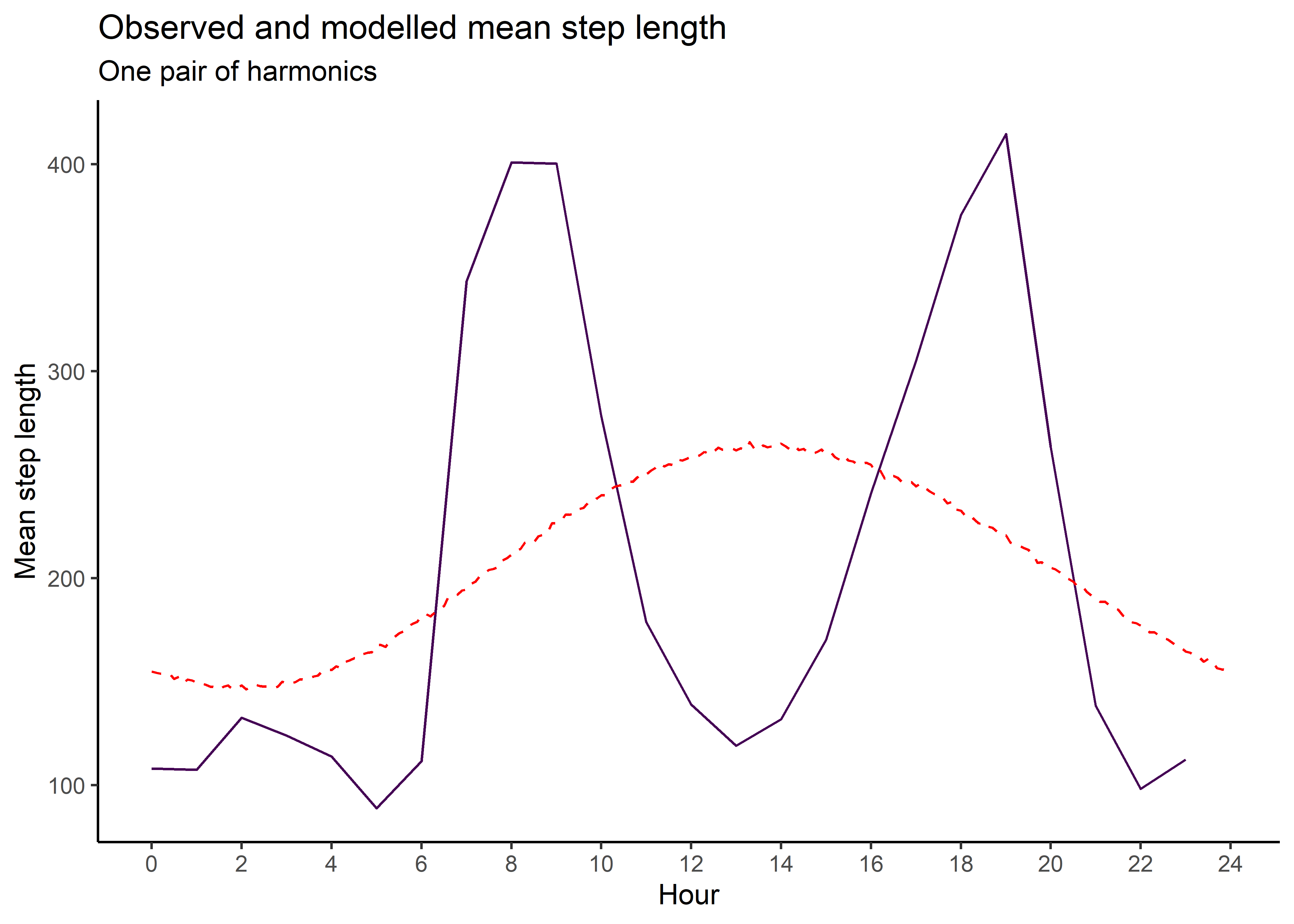 Observed and modelled mean step length
One pair of harmonics

Mean step length

400
300
200
100

0 2 4 6 8 10 12 14 16 18 20 22 24

Hour